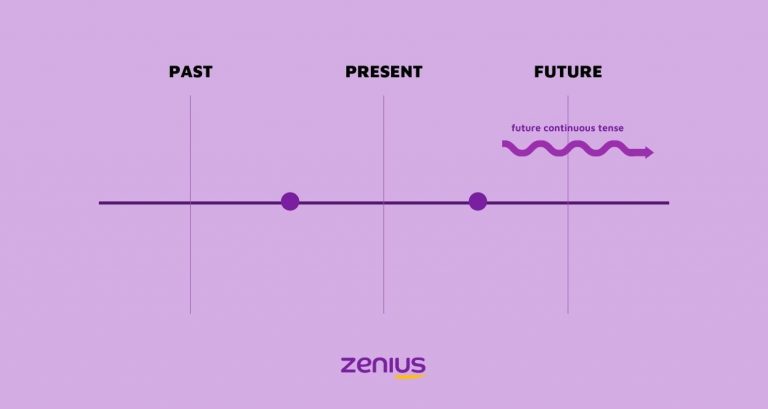 PAST

PRESENT

FUTURE

future continuous tense

zenius